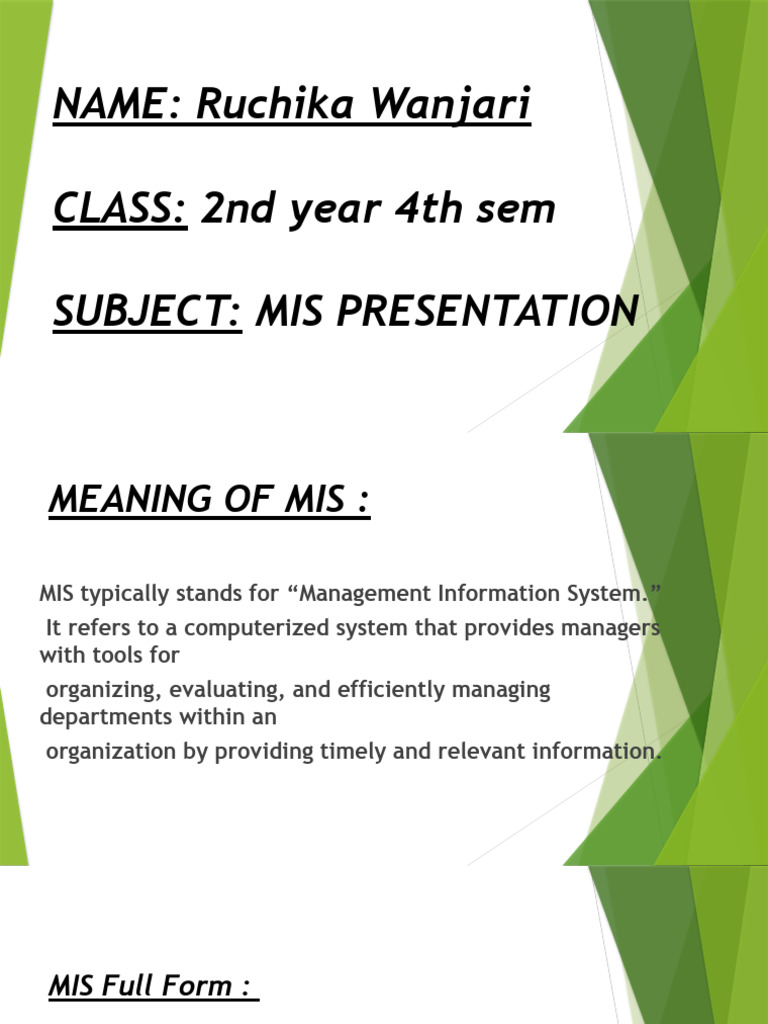 NAME: Ruchika Wanjari

CLASS: 2nd year 4th sem

SUBJECT: MIS PRESENTATION

MEANING OF MIS :

MIS typically stands for “Management Information System.”

It refers to a computerized system that provides managers with tools for

organizing, evaluating, and efficiently managing departments within an

organization by providing timely and relevant information.

MIS Full Form :